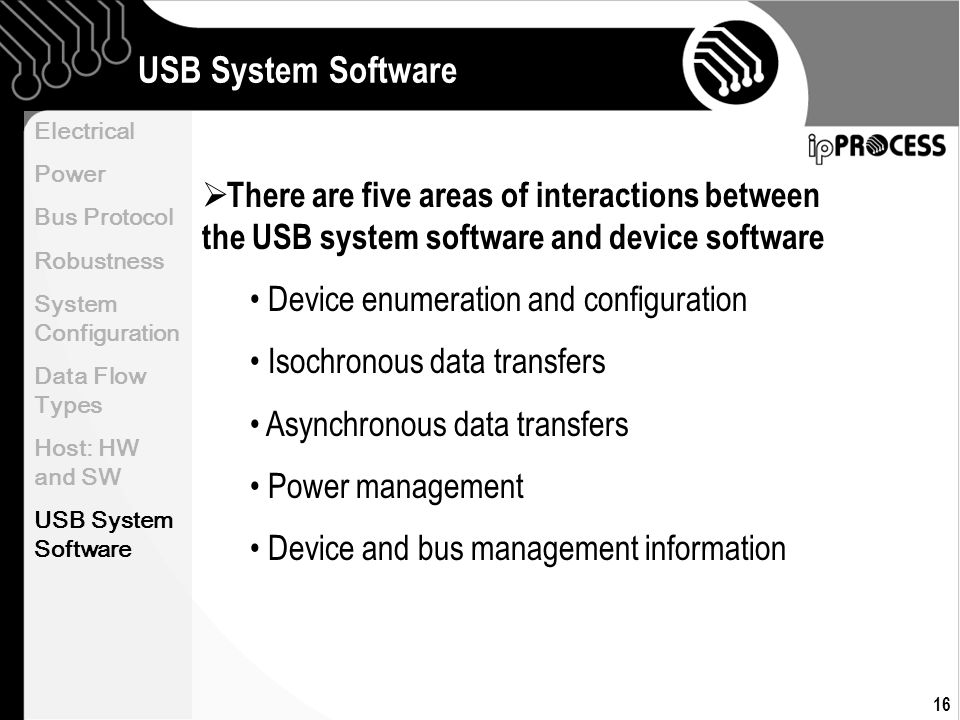 USB System Software

Electrical
Power
Bus Protocol
Robustness
System Configuration
Data Flow Types
Host: HW and SW
USB System Software

ipPROCESS

➢There are five areas of interactions between the USB system software and device software

• Device enumeration and configuration
• Isochronous data transfers
• Asynchronous data transfers
• Power management
• Device and bus management information

16